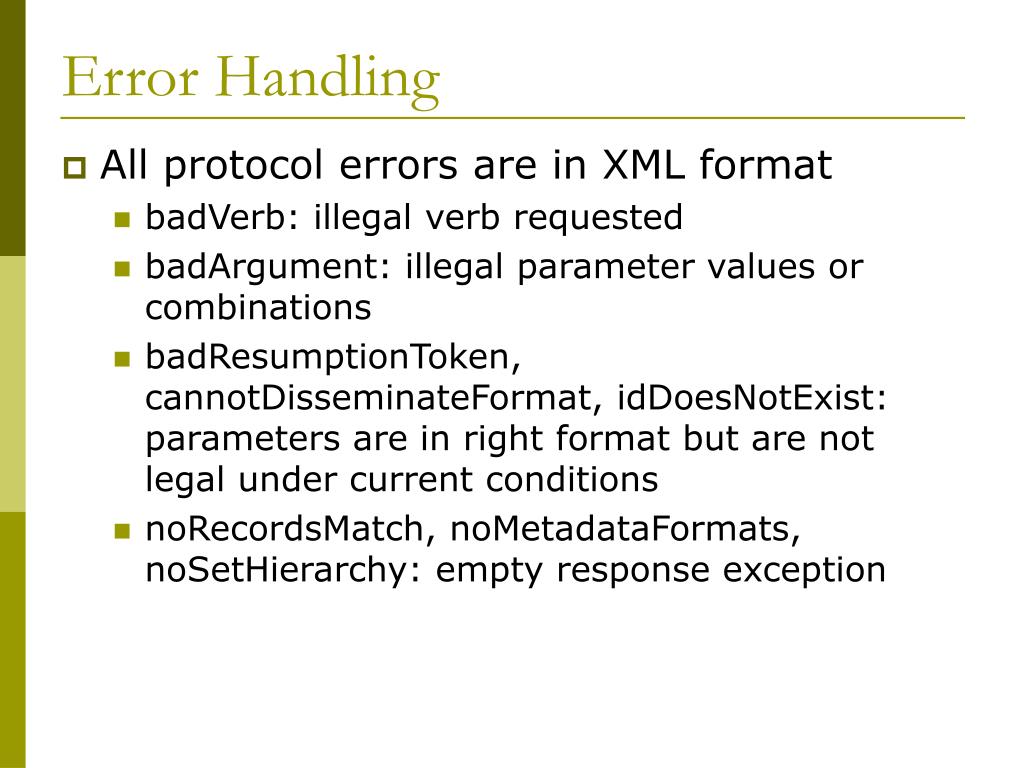 Error Handling

All protocol errors are in XML format

badVerb: illegal verb requested

badArgument: illegal parameter values or combinations

badResumptionToken, cannotDisseminateFormat, idDoesNotExist: parameters are in right format but are not legal under current conditions

noRecordsMatch, noMetadataFormats, noSetHierarchy: empty response exception